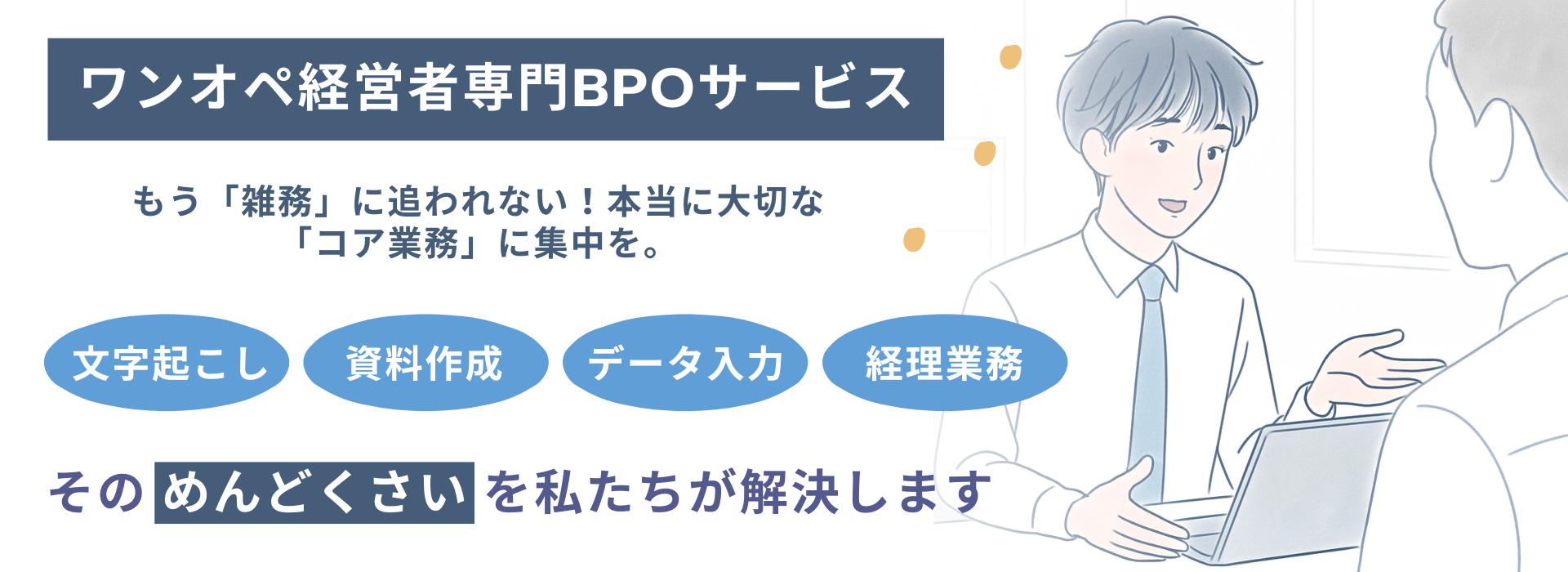 ワンオペ経営者専門BPOサービス

もう「雑務」に追われない！本当に大切な「コア業務」に集中を。

文字起こし

資料作成

データ入力

経理業務

そのめんどくさいを私たちが解決します